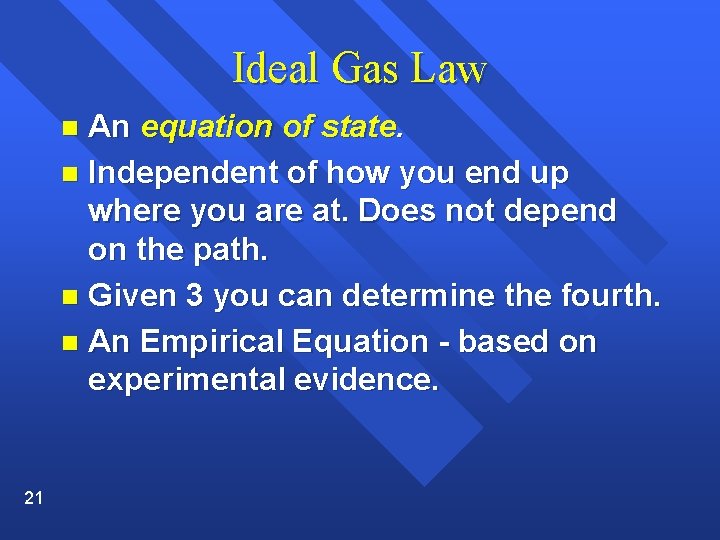 Ideal Gas Law

- An equation of state.
- Independent of how you end up where you are at. Does not depend on the path.
- Given 3 you can determine the fourth.
- An Empirical Equation - based on experimental evidence.

21